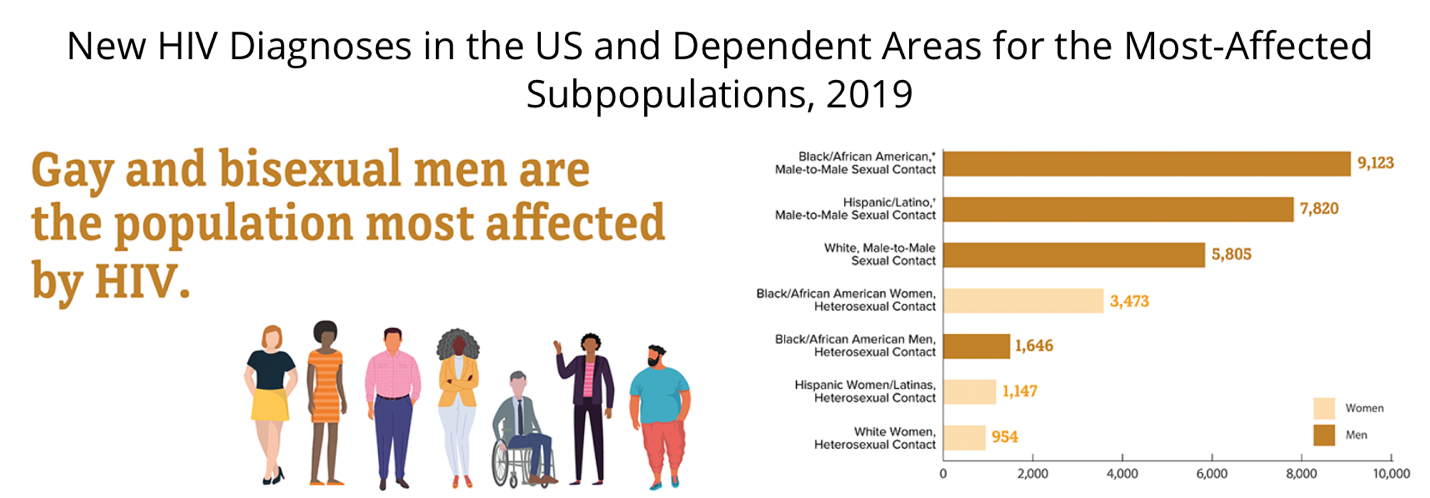 New HIV Diagnoses in the US and Dependent Areas for the Most-Affected Subpopulations, 2019

Gay and bisexual men are the population most affected by HIV.

Black/African American,* Male-to-Male Sexual Contact 9,123
Hispanic/Latino,† Male-to-Male Sexual Contact 7,820
White, Male-to-Male Sexual Contact 5,805
Black/African American Women, Heterosexual Contact 3,473
Black/African American Men, Heterosexual Contact 1,646
Hispanic Women/Latinas, Heterosexual Contact 1,147
White Women, Heterosexual Contact 954

Women
Men

0 2,000 4,000 6,000 8,000 10,000